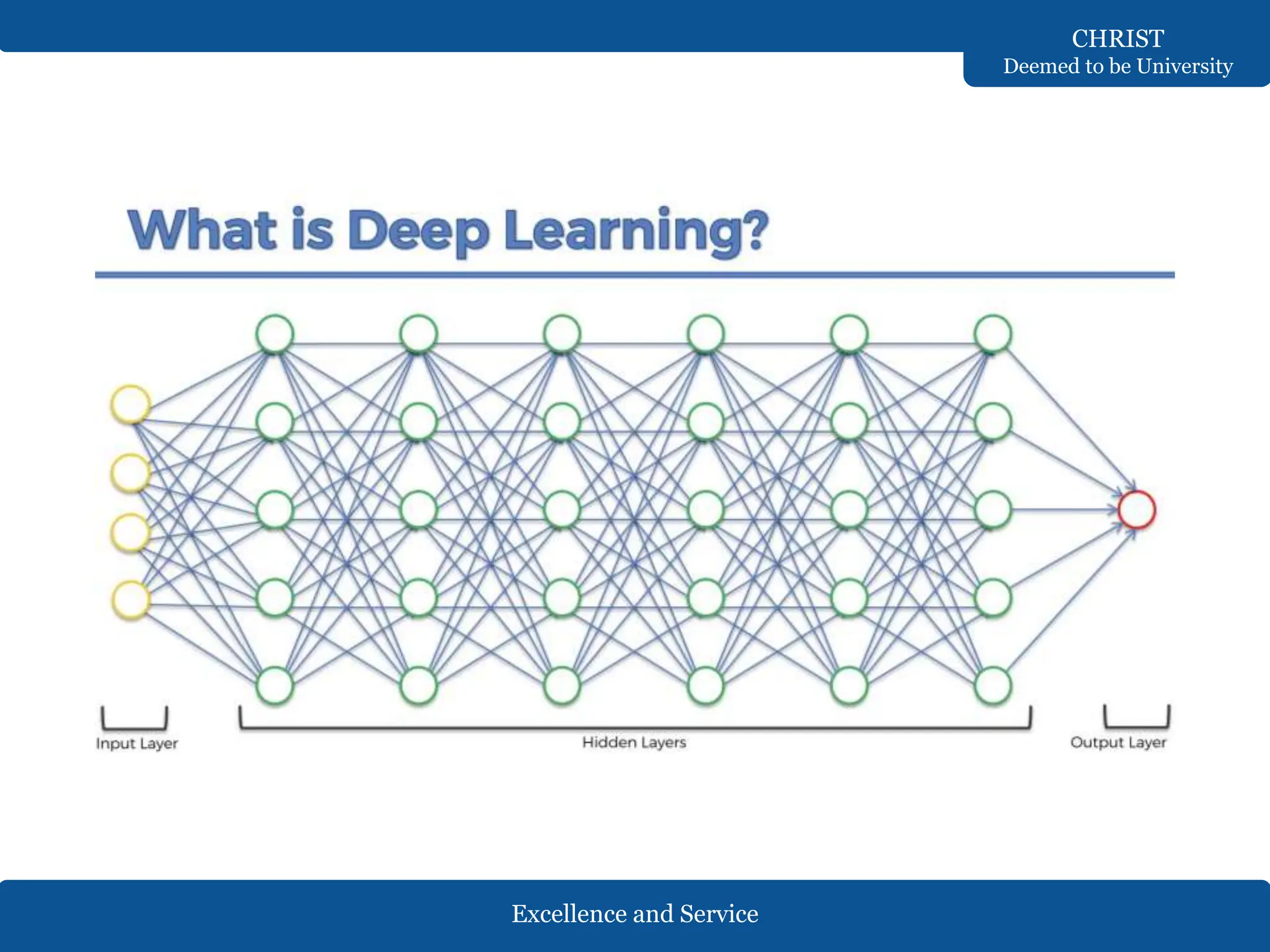 CHRIST
Deemed to be University

What is Deep Learning?

Input Layer

Hidden Layers

Output Layer

Excellence and Service